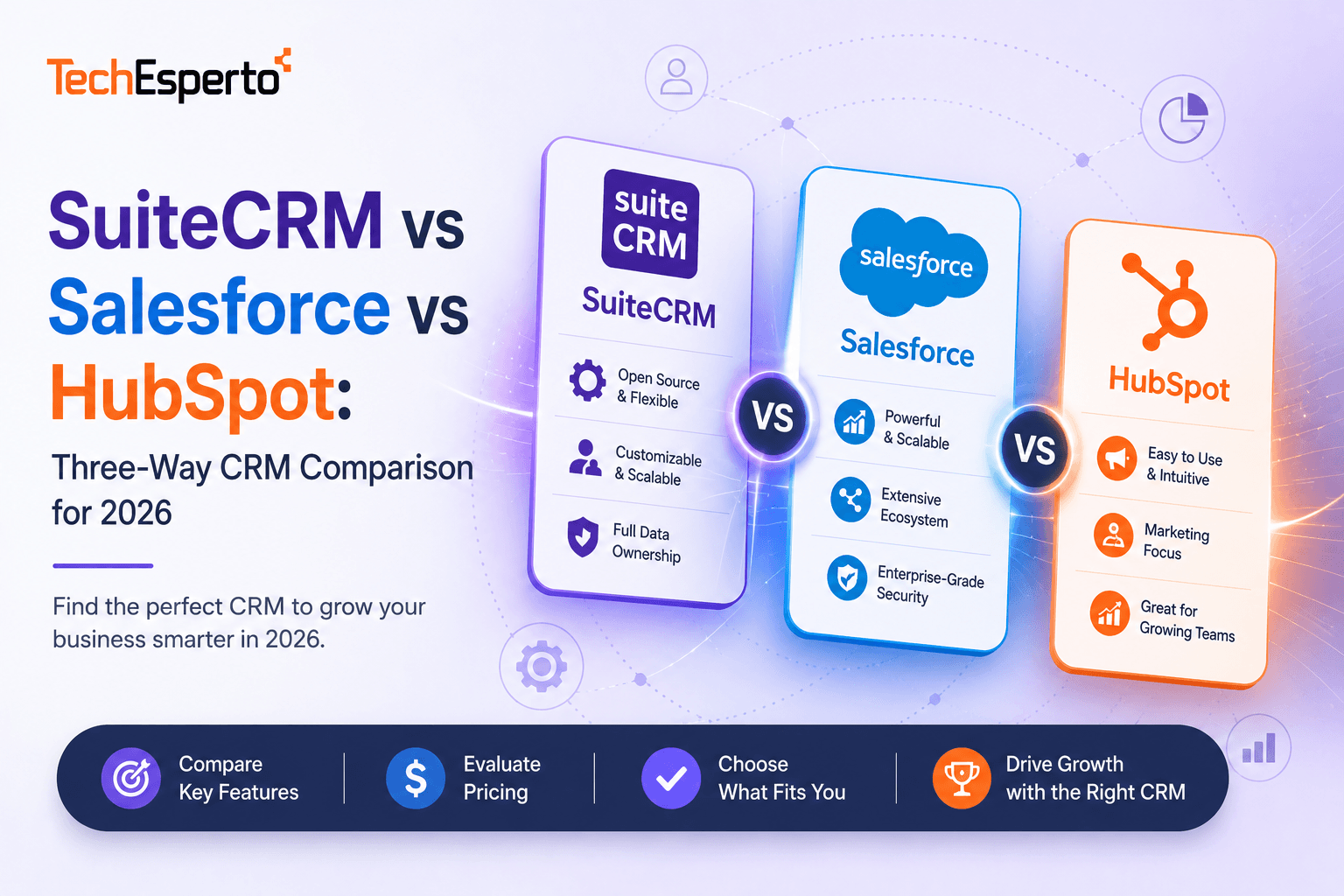 TechEsperto

SuiteCRM vs Salesforce vs HubSpot:

Three-Way CRM Comparison for 2026

Find the perfect CRM to grow your business smarter in 2026.

suite CRM

SuiteCRM

Open Source & Flexible

Customizable & Scalable

Full Data Ownership

VS

salesforce

Salesforce

Powerful & Scalable

Extensive Ecosystem

Enterprise-Grade Security

VS

HubSpot

Easy to Use & Intuitive

Marketing Focus

Great for Growing Teams

Compare Key Features

$

Evaluate Pricing

Choose What Fits You

Drive Growth with the Right CRM